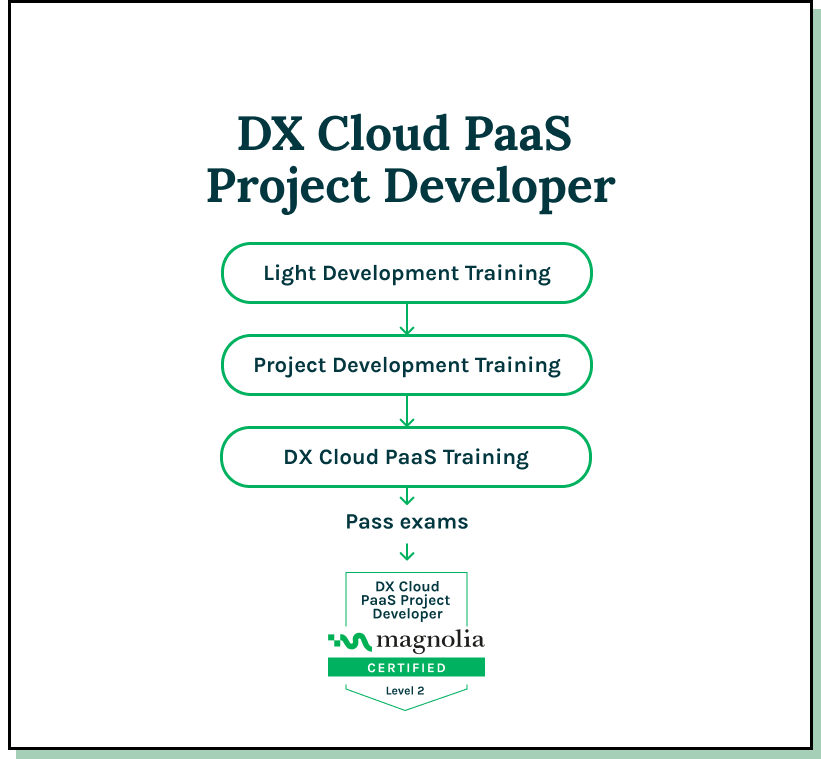 DX Cloud PaaS Project Developer

Light Development Training

Project Development Training

DX Cloud PaaS Training

Pass exams

DX Cloud PaaS Project Developer

magnolia

CERTIFIED

Level 2